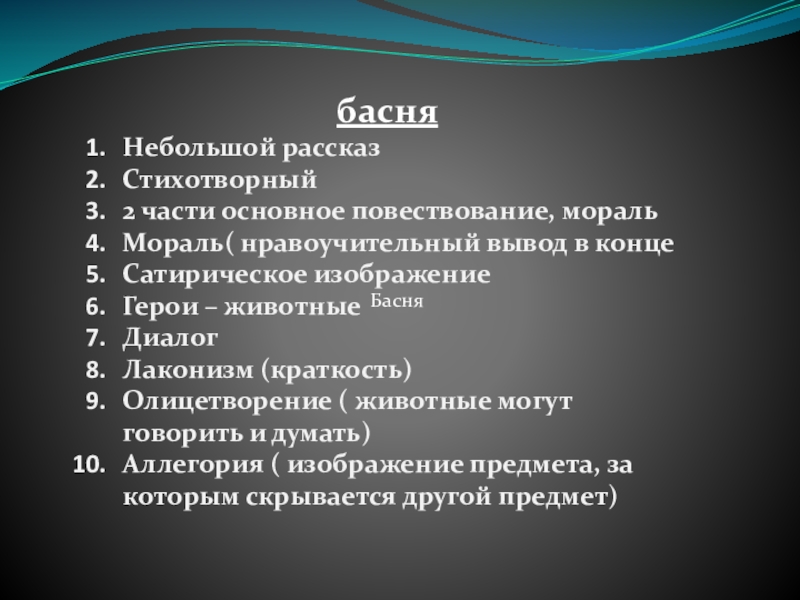 басня

1. Небольшой рассказ
2. Стихотворный
3. 2 части основное повествование, мораль
4. Мораль( нравоучительный вывод в конце
5. Сатирическое изображение
6. Герои – животные Басня
7. Диалог
8. Лаконизм (краткость)
9. Олицетворение ( животные могут говорить и думать)
10. Аллегория ( изображение предмета, за которым скрывается другой предмет)